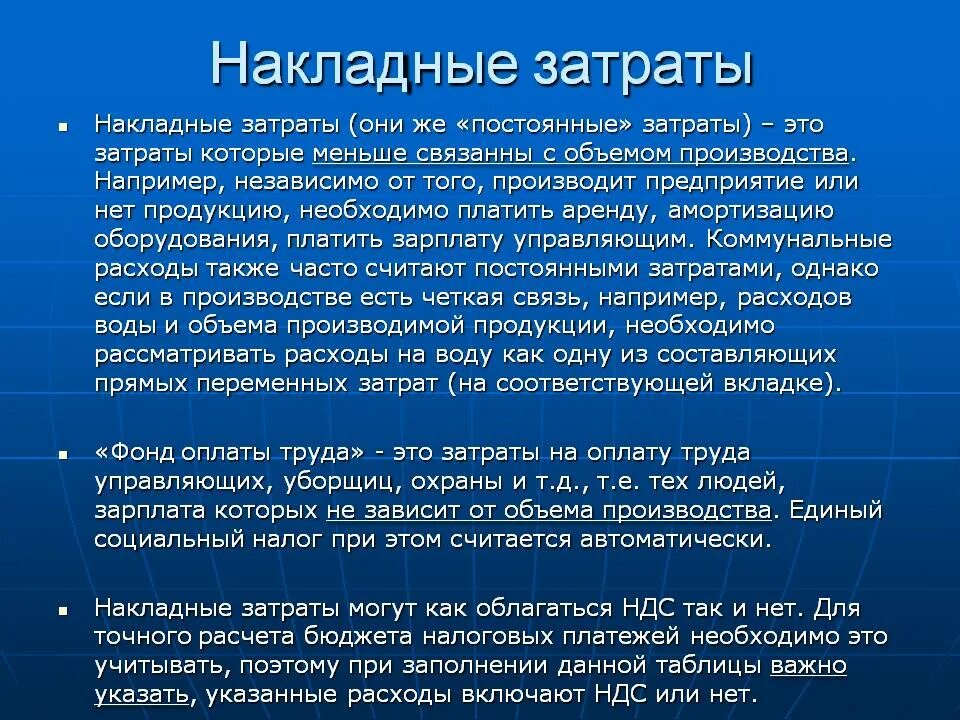 Накладные затраты

▪ Накладные затраты (они же «постоянные» затраты) – это затраты которые меньше связанны с объемом производства. Например, независимо от того, производит предприятие или нет продукцию, необходимо платить аренду, амортизацию оборудования, платить зарплату управляющим. Коммунальные расходы также часто считают постоянными затратами, однако если в производстве есть четкая связь, например, расходов воды и объема производимой продукции, необходимо рассматривать расходы на воду как одну из составляющих прямых переменных затрат (на соответствующей вкладке).

▪ «Фонд оплаты труда» - это затраты на оплату труда управляющих, уборщиц, охраны и т.д., т.е. тех людей, зарплата которых не зависит от объема производства. Единый социальный налог при этом считается автоматически.

▪ Накладные затраты могут как облагаться НДС так и нет. Для точного расчета бюджета налоговых платежей необходимо это учитывать, поэтому при заполнении данной таблицы важно указать, указанные расходы включают НДС или нет.